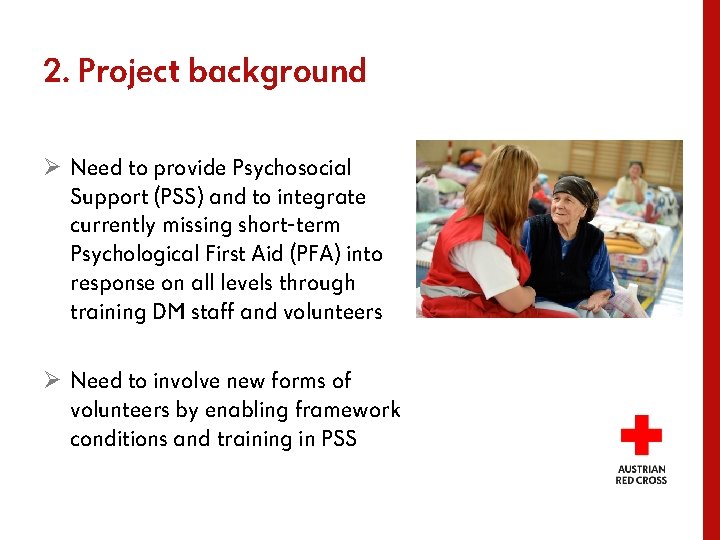 2. Project background

➢ Need to provide Psychosocial Support (PSS) and to integrate currently missing short-term Psychological First Aid (PFA) into response on all levels through training DM staff and volunteers

➢ Need to involve new forms of volunteers by enabling framework conditions and training in PSS

AUSTRIAN RED CROSS